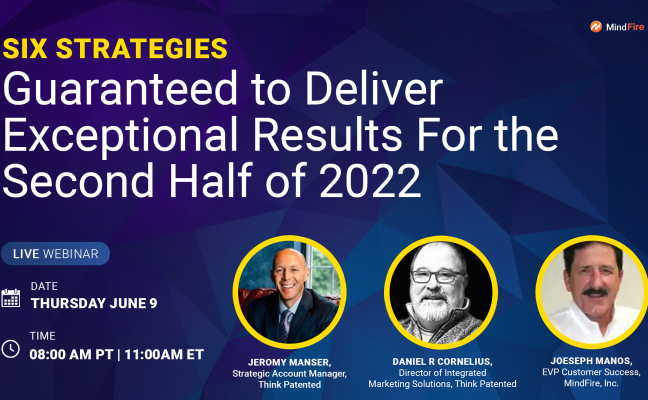 MindFire

SIX STRATEGIES

Guaranteed to Deliver Exceptional Results For the Second Half of 2022

LIVE WEBINAR

DATE
THURSDAY JUNE 9

TIME
08:00 AM PT | 11:00AM ET

JEROMY MANSER,
Strategic Account Manager, Think Patented

DANIEL R CORNELIUS,
Director of Integrated Marketing Solutions, Think Patented

JOESEPH MANOS,
EVP Customer Success, MindFire, Inc.